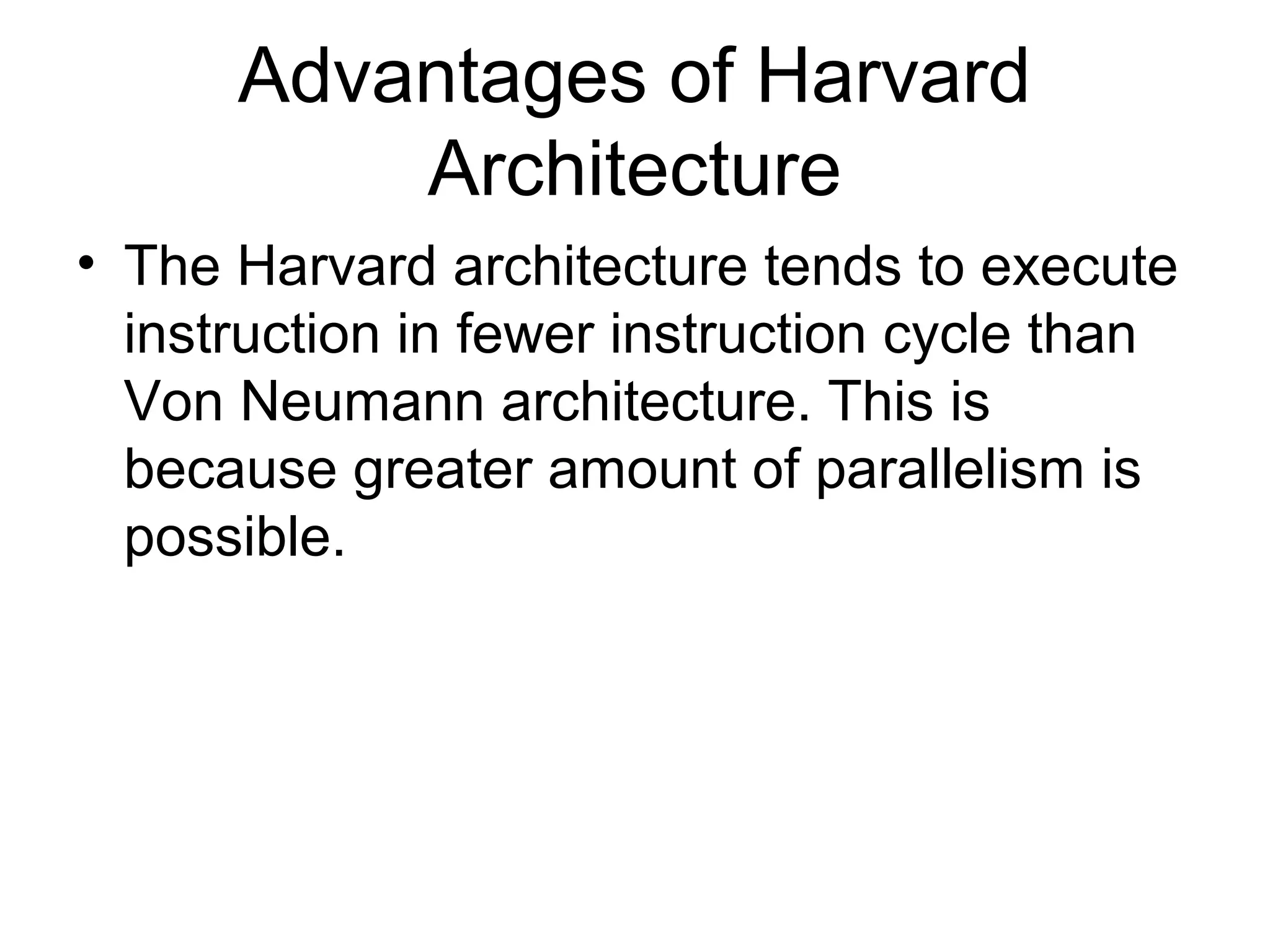 Advantages of Harvard Architecture

• The Harvard architecture tends to execute instruction in fewer instruction cycle than Von Neumann architecture. This is because greater amount of parallelism is possible.